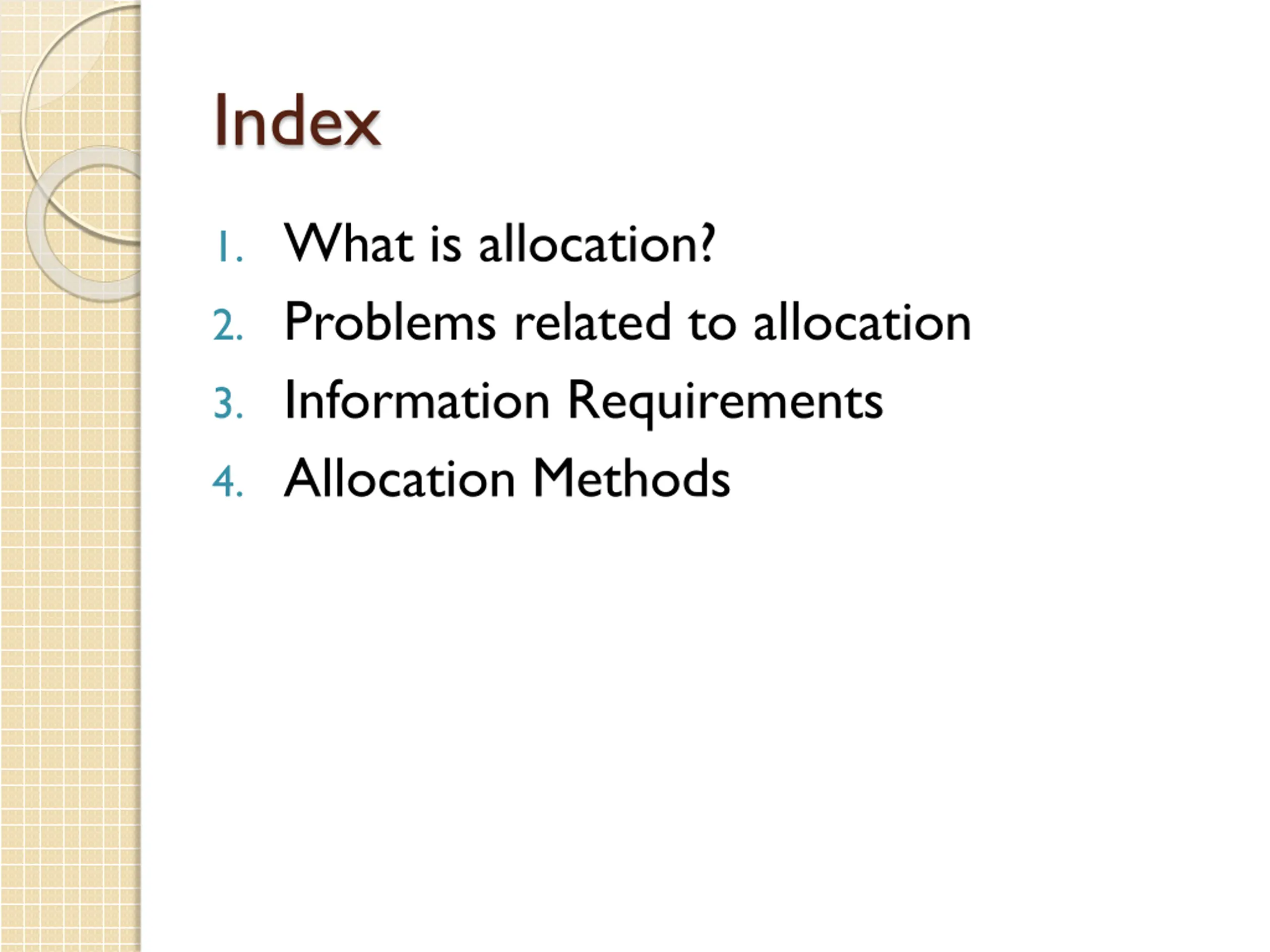 Index

1. What is allocation?
2. Problems related to allocation
3. Information Requirements
4. Allocation Methods